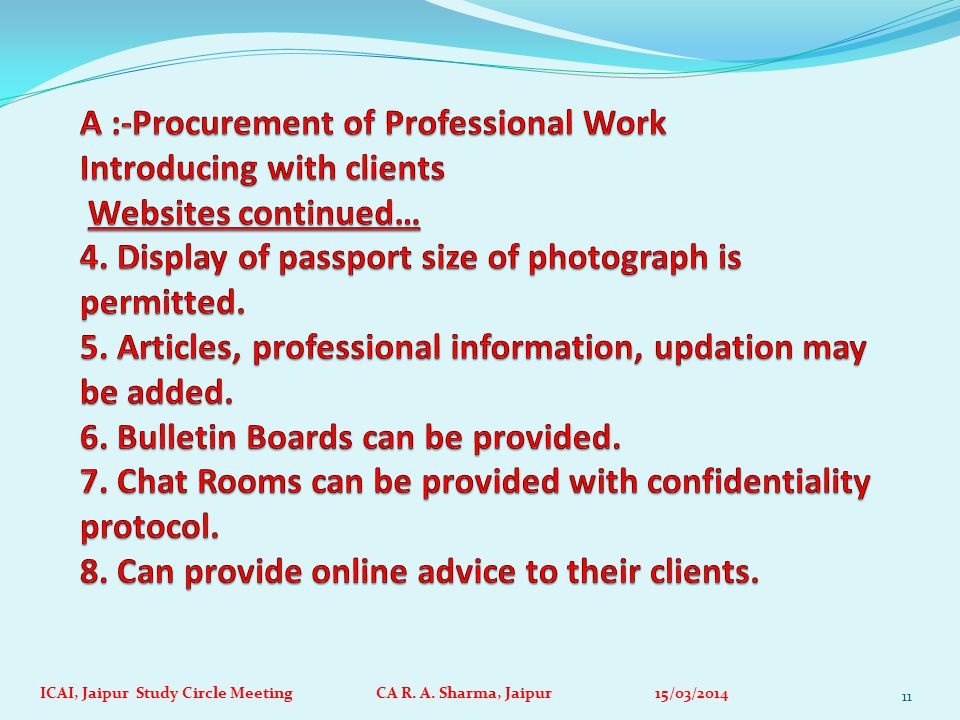 A :-Procurement of Professional Work
Introducing with clients
Websites continued…
4. Display of passport size of photograph is permitted.
5. Articles, professional information, updation may be added.
6. Bulletin Boards can be provided.
7. Chat Rooms can be provided with confidentiality protocol.
8. Can provide online advice to their clients.

ICAI, Jaipur Study Circle Meeting CA R. A. Sharma, Jaipur 15/03/2014 11